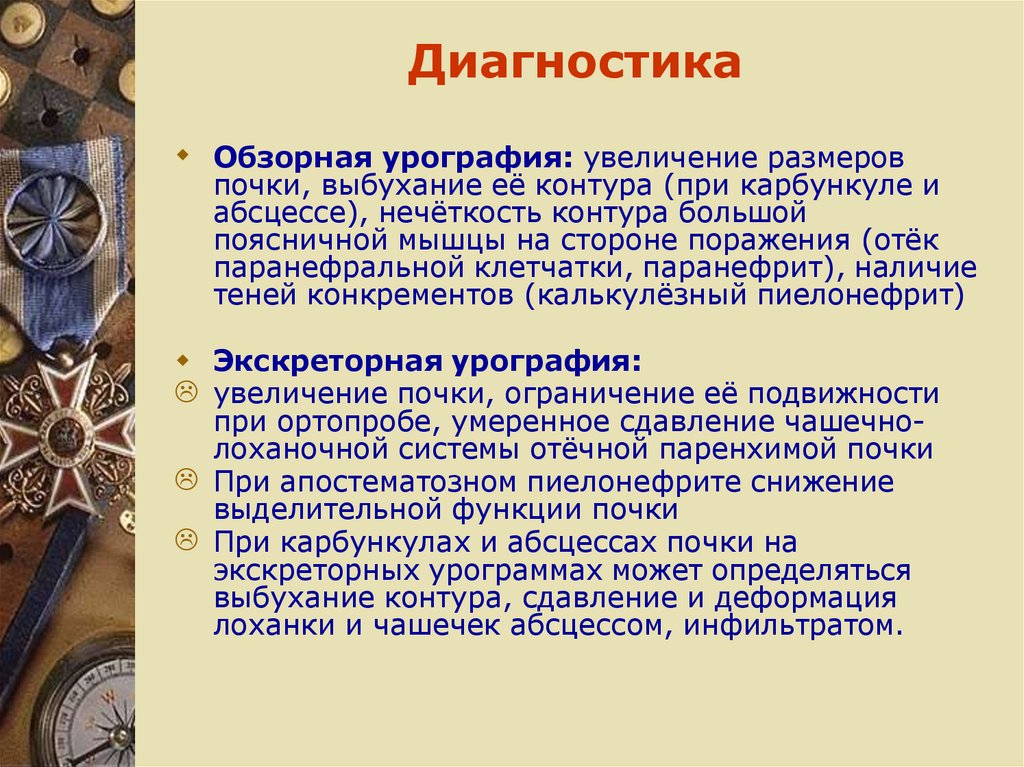 Диагностика

Обзорная урография: увеличение размеров почки, выбухание её контура (при карбункуле и абсцессе), нечёткость контура большой поясничной мышцы на стороне поражения (отёк паранефральной клетчатки, паранефрит), наличие теней конкрементов (калькулёзный пиелонефрит)

Экскреторная урография:
увеличение почки, ограничение её подвижности при ортопробе, умеренное сдавление чашечно-лоханочной системы отёчной паренхимой почки
При апостематозном пиелонефрите снижение выделительной функции почки
При карбункулах и абсцессах почки на экскреторных урограммах может определяться выбухание контура, сдавление и деформация лоханки и чашечек абсцессом, инфильтратом.